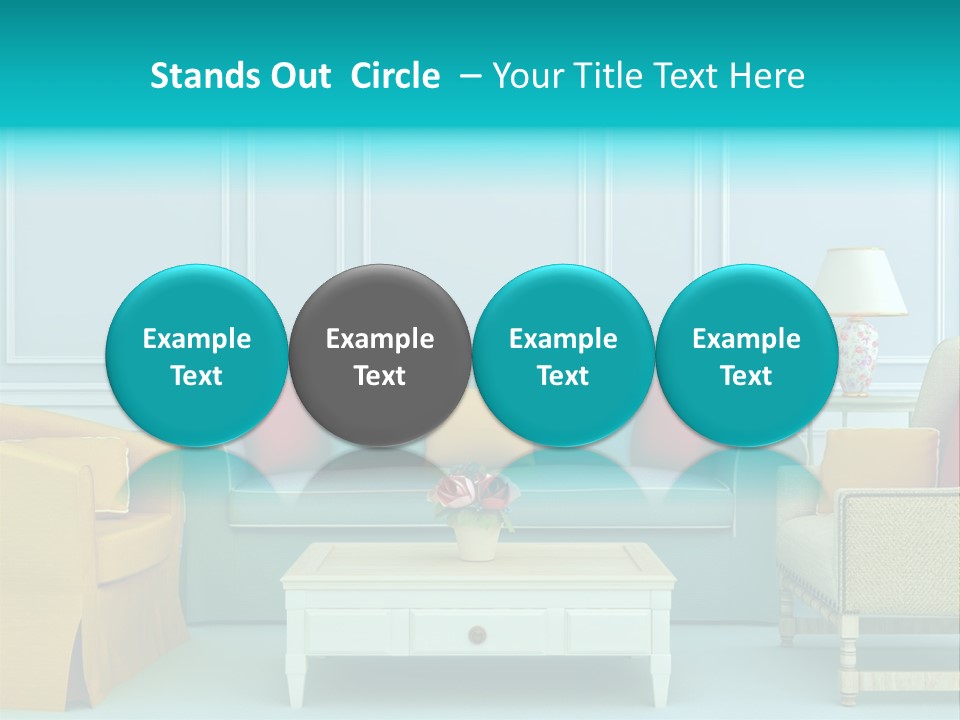 Stands Out Circle – Your Title Text Here

Example Text

Example Text

Example Text

Example Text